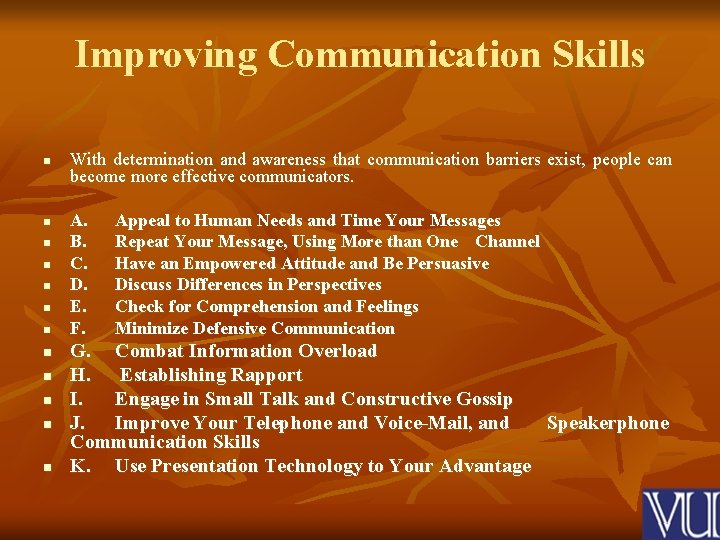 Improving Communication Skills

- With determination and awareness that communication barriers exist, people can become more effective communicators.

- A. Appeal to Human Needs and Time Your Messages
- B. Repeat Your Message, Using More than One Channel
- C. Have an Empowered Attitude and Be Persuasive
- D. Discuss Differences in Perspectives
- E. Check for Comprehension and Feelings
- F. Minimize Defensive Communication
- G. Combat Information Overload
- H. Establishing Rapport
- I. Engage in Small Talk and Constructive Gossip
- J. Improve Your Telephone and Voice-Mail, and Speakerphone Communication Skills
- K. Use Presentation Technology to Your Advantage

VU